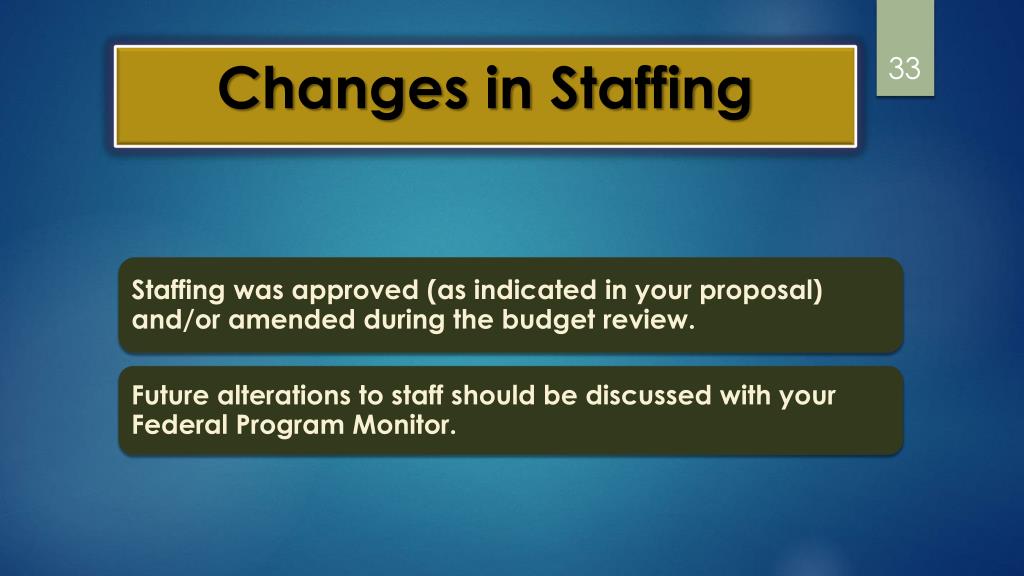 Changes in Staffing

33

Staffing was approved (as indicated in your proposal) and/or amended during the budget review.

Future alterations to staff should be discussed with your Federal Program Monitor.